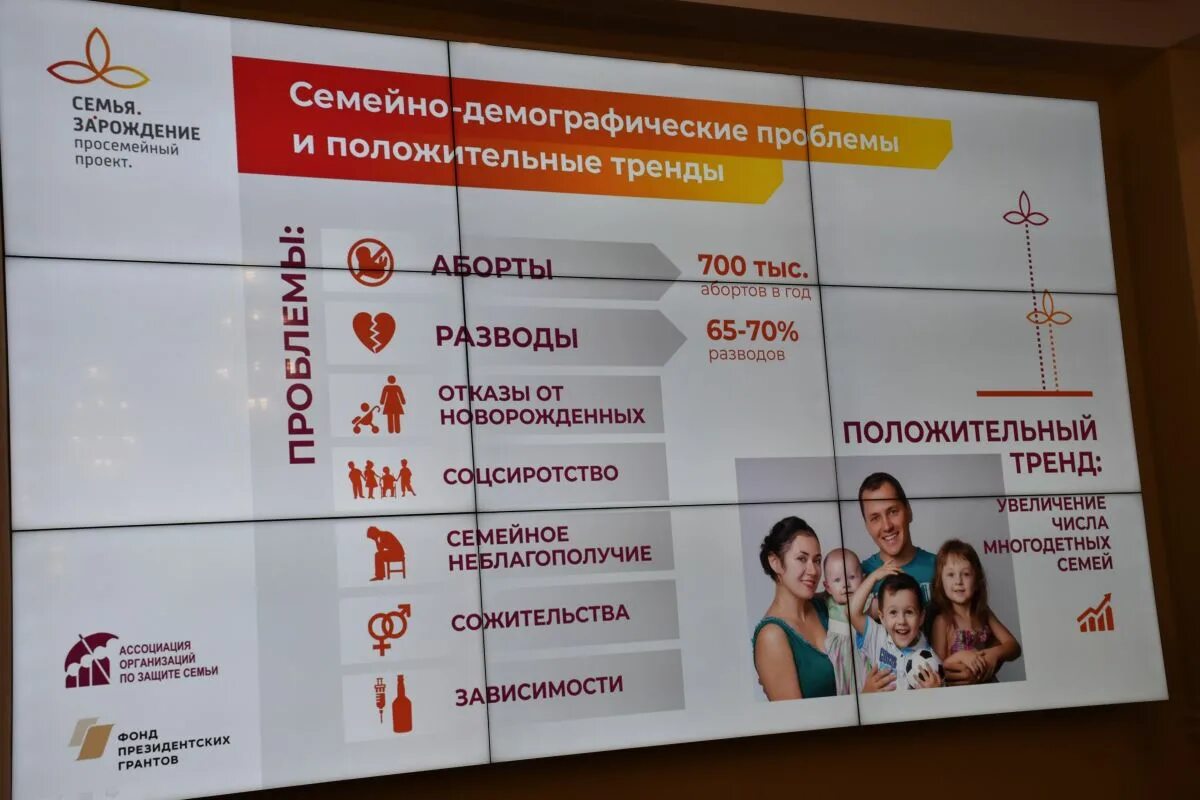 СЕМЬЯ. ЗАРОЖДЕНИЕ просемейный проект.

Семейно-демографические проблемы и положительные тренды

ПРОБЛЕМЫ:

АБОРТЫ

700 тыс. абортов в год

РАЗВОДЫ

65-70% разводов

ОТКАЗЫ ОТ НОВОРОЖДЕННЫХ

СОЦСИРОТСТВО

СЕМЕЙНОЕ НЕБЛАГОПОЛУЧИЕ

СОЖИТЕЛЬСТВА

ЗАВИСИМОСТИ

ПОЛОЖИТЕЛЬНЫЙ ТРЕНД:

УВЕЛИЧЕНИЕ ЧИСЛА МНОГОДЕТНЫХ СЕМЕЙ

АССОЦИАЦИЯ ОРГАНИЗАЦИЙ ПО ЗАЩИТЕ СЕМЬИ

ФОНД ПРЕЗИДЕНТСКИХ ГРАНТОВ